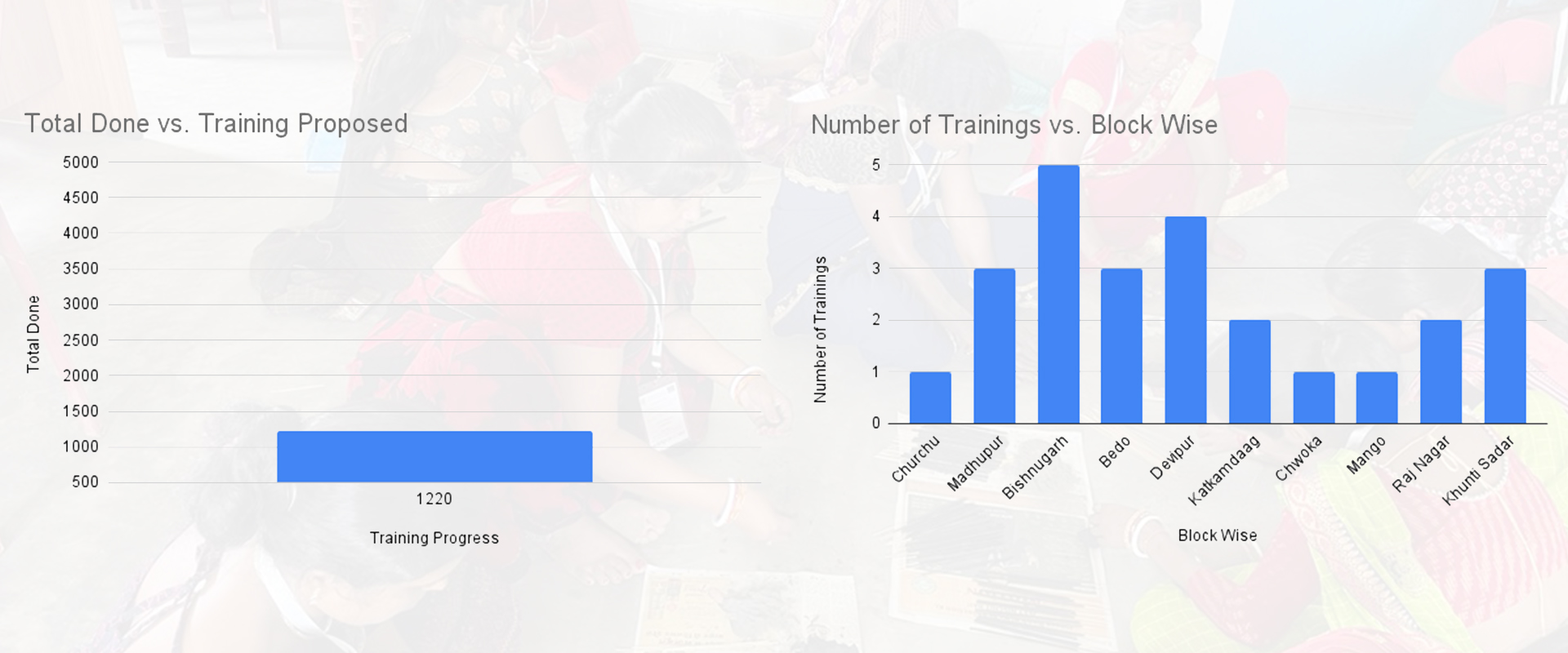 Total Done vs. Training Proposed

Total Done

5000
4500
4000
3500
3000
2500
2000
1500
1000
500

1220

Training Progress

Number of Trainings vs. Block Wise

Number of Trainings

5
4
3
2
1
0

Churchu
Madhupur
Bishnugarh
Bedo
Devipur
Katkamdaag
Chwoka
Mango
Raj Nagar
Khunti Sadar

Block Wise